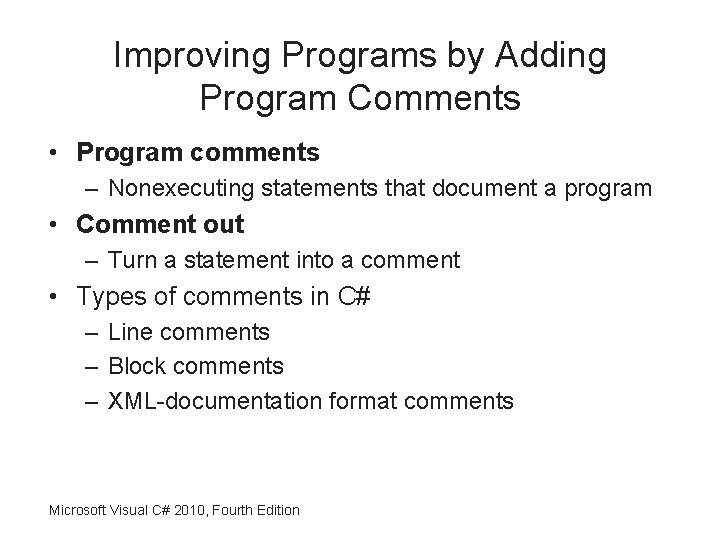 Improving Programs by Adding Program Comments

• Program comments
– Nonexecuting statements that document a program
• Comment out
– Turn a statement into a comment
• Types of comments in C#
– Line comments
– Block comments
– XML-documentation format comments

Microsoft Visual C# 2010, Fourth Edition